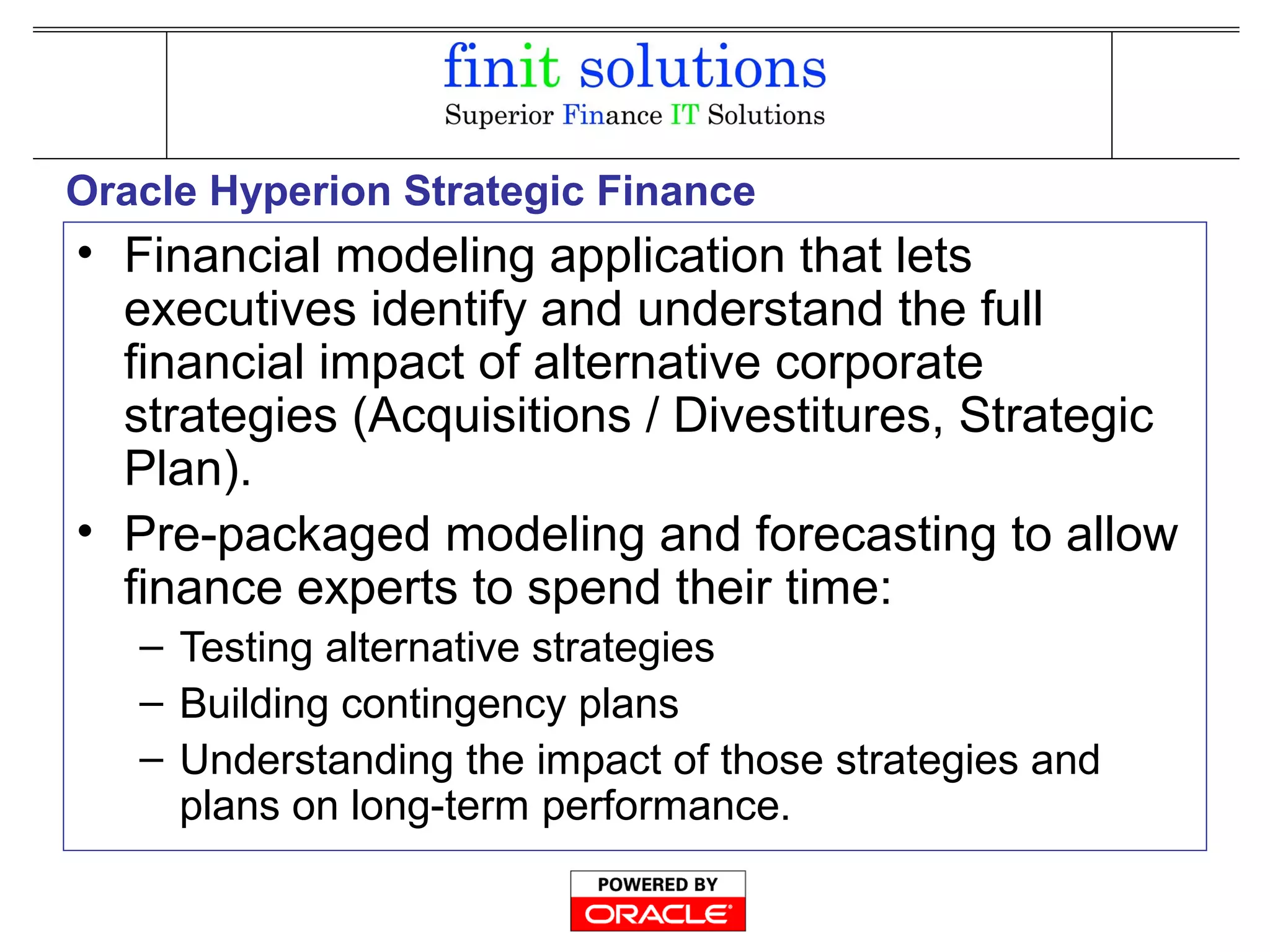 finit solutions
Superior Finance IT Solutions

Oracle Hyperion Strategic Finance

• Financial modeling application that lets executives identify and understand the full financial impact of alternative corporate strategies (Acquisitions / Divestitures, Strategic Plan).
• Pre-packaged modeling and forecasting to allow finance experts to spend their time:
– Testing alternative strategies
– Building contingency plans
– Understanding the impact of those strategies and plans on long-term performance.

POWERED BY
ORACLE